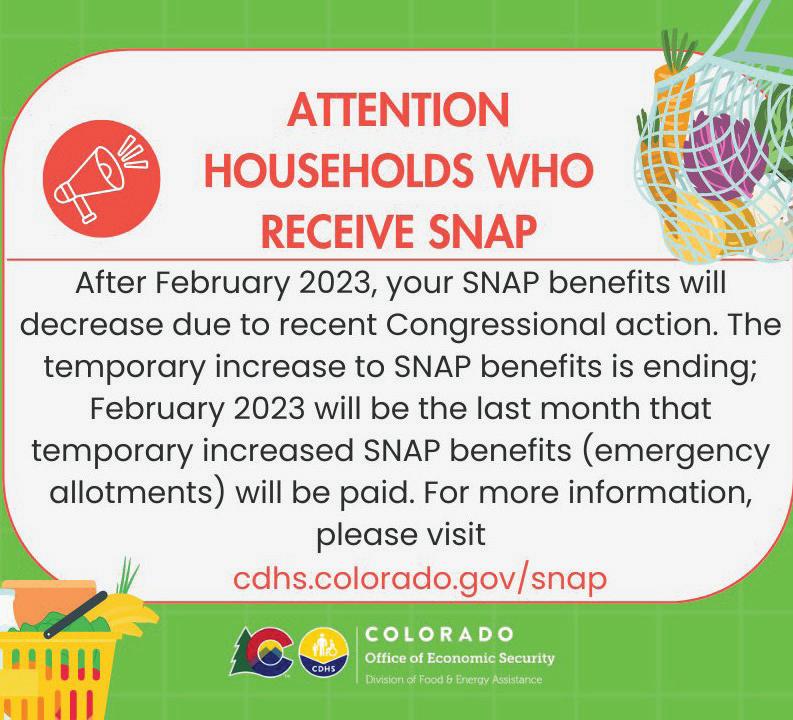 ATTENTION HOUSEHOLDS WHO RECEIVE SNAP

After February 2023, your SNAP benefits will decrease due to recent Congressional action. The temporary increase to SNAP benefits is ending; February 2023 will be the last month that temporary increased SNAP benefits (emergency allotments) will be paid. For more information, please visit

cdhs.colorado.gov/snap

CDHS

COLORADO
Office of Economic Security
Division of Food & Energy Assistance